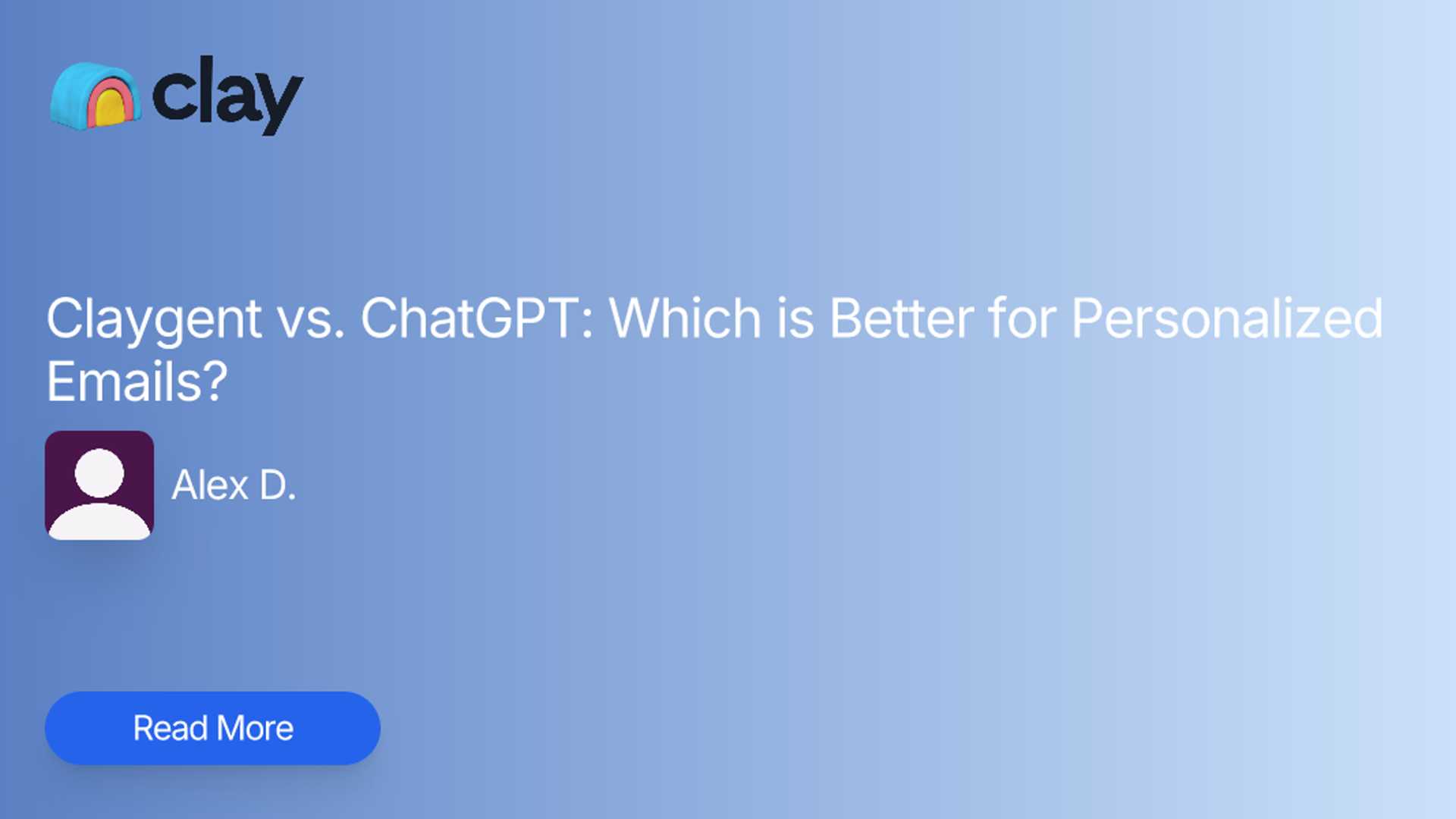 clay

Claygent vs. ChatGPT: Which is Better for Personalized Emails?

Alex D.

Read More